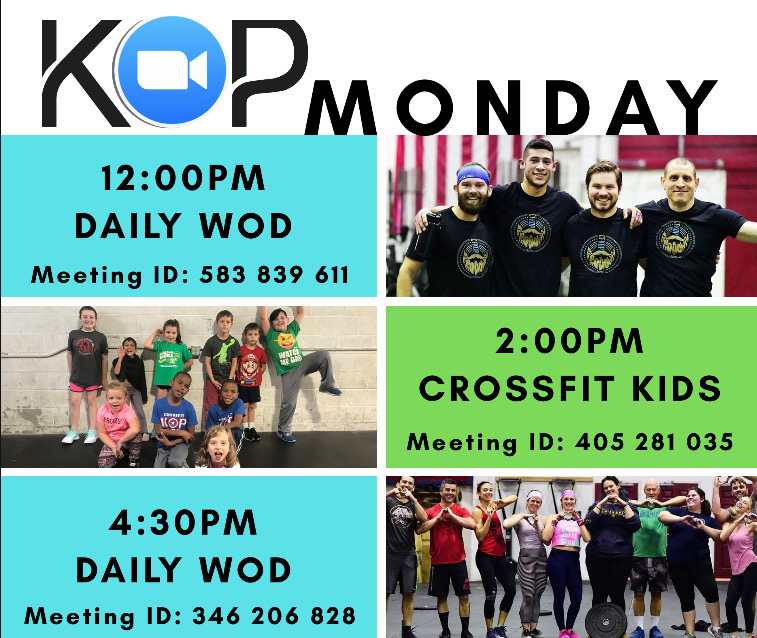 KOP MONDAY

12:00PM
DAILY WOD
Meeting ID: 583 839 611

2:00PM
CROSSFIT KIDS
Meeting ID: 405 281 035

4:30PM
DAILY WOD
Meeting ID: 346 206 828